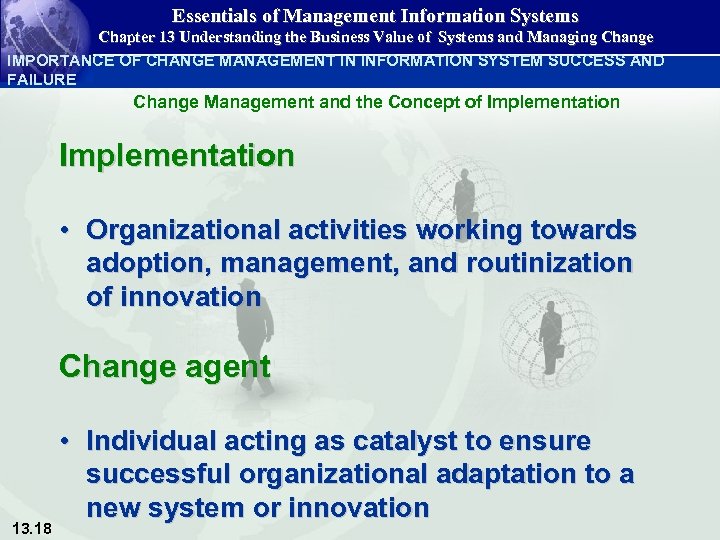 Essentials of Management Information Systems
Chapter 13 Understanding the Business Value of Systems and Managing Change

IMPORTANCE OF CHANGE MANAGEMENT IN INFORMATION SYSTEM SUCCESS AND FAILURE

Change Management and the Concept of Implementation

Implementation

• Organizational activities working towards adoption, management, and routinization of innovation

Change agent

• Individual acting as catalyst to ensure successful organizational adaptation to a new system or innovation

13.18